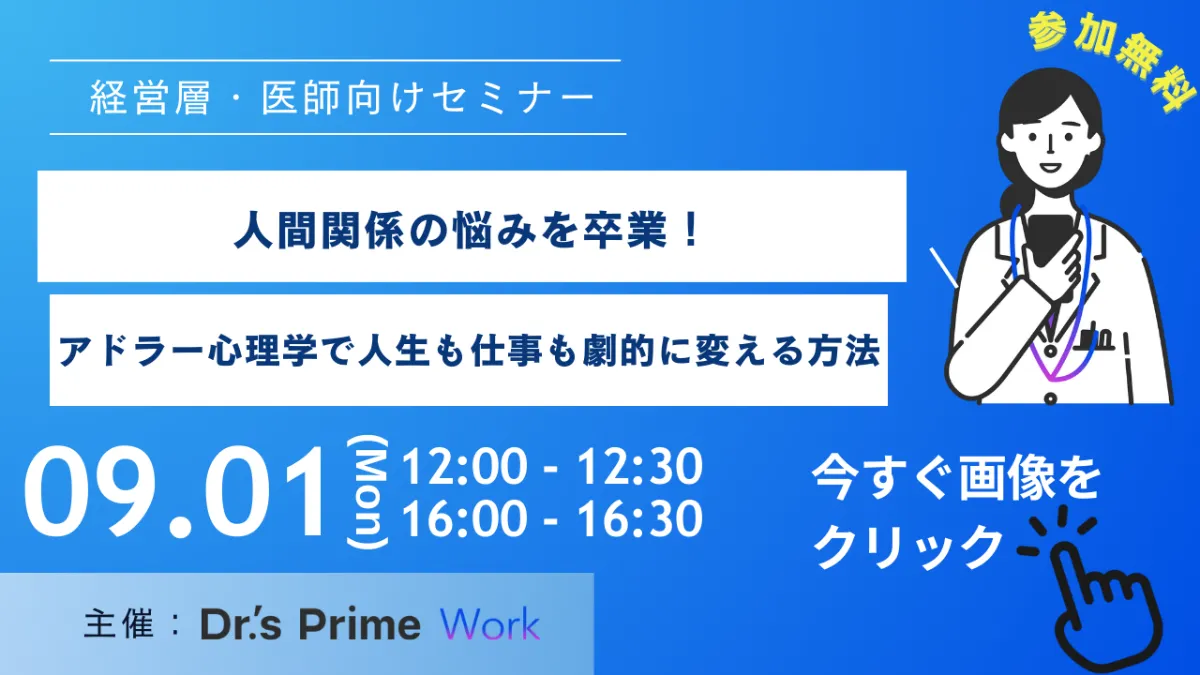 経営層・医師向けセミナー

参加無料

人間関係の悩みを卒業！

アドラー心理学で人生も仕事も劇的に変える方法

09.01 (Mon) 12:00 - 12:30
16:00 - 16:30

今すぐ画像をクリック

主催：Dr.'s Prime Work